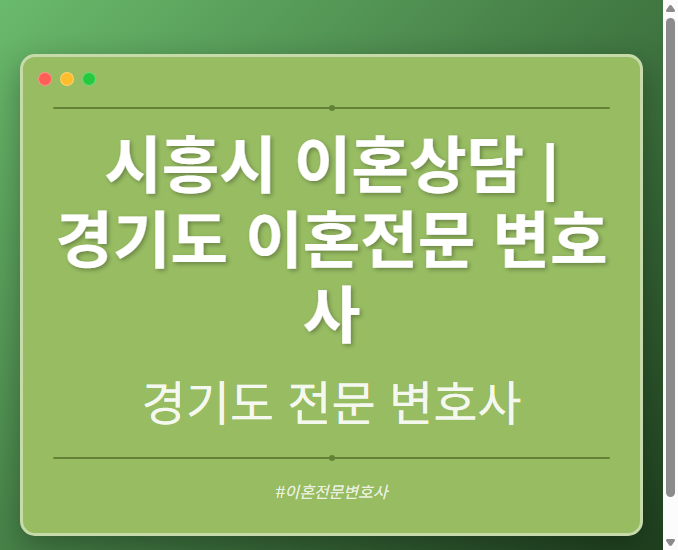 시흥시 이혼상담 | 경기도 이혼전문 변호사

경기도 전문 변호사

#이혼전문변호사